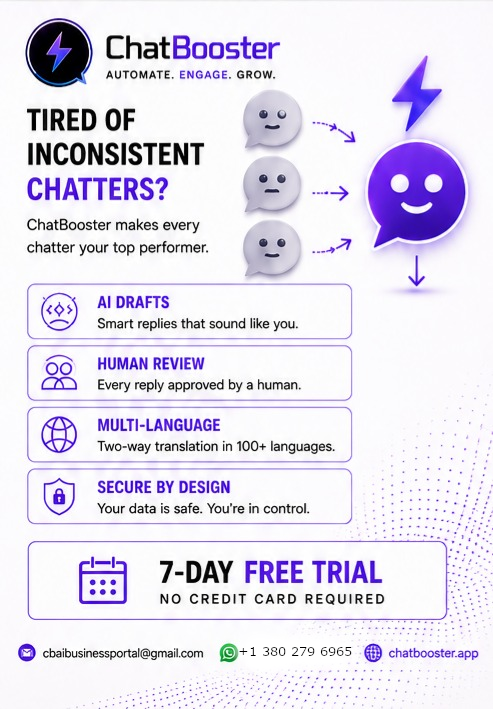 ChatBooster
AUTOMATE. ENGAGE. GROW.

TIRED OF INCONSISTENT CHATTERS?

ChatBooster makes every chatter your top performer.

AI DRAFTS
Smart replies that sound like you.

HUMAN REVIEW
Every reply approved by a human.

MULTI-LANGUAGE
Two-way translation in 100+ languages.

SECURE BY DESIGN
Your data is safe. You're in control.

7-DAY FREE TRIAL
NO CREDIT CARD REQUIRED

cbaibusinessportal@gmail.com
+1 380 279 6965
chatbooster.app